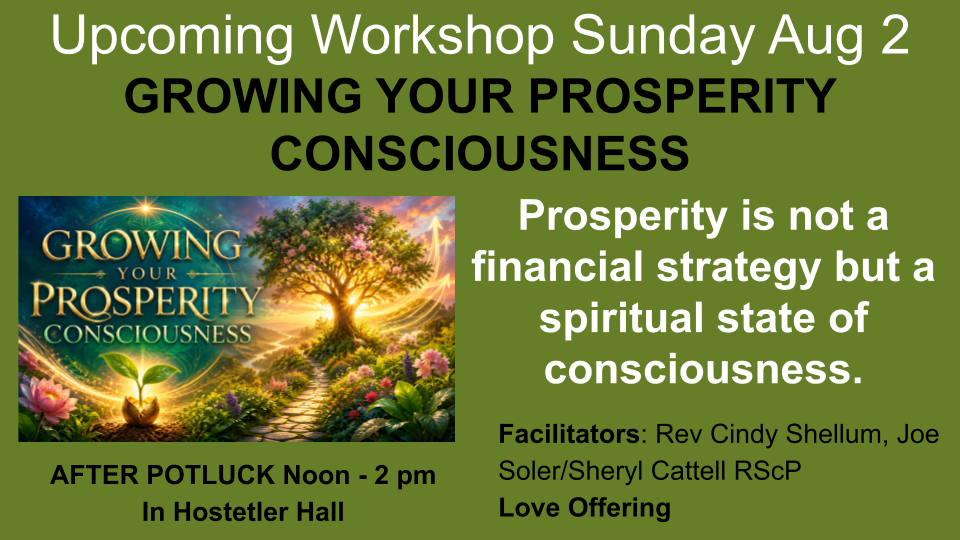 Upcoming Workshop Sunday Aug 2
GROWING YOUR PROSPERITY CONSCIOUSNESS

GROWING
YOUR
PROSPERITY
CONSCIOUSNESS

AFTER POTLUCK Noon - 2 pm
In Hostetler Hall

Prosperity is not a financial strategy but a spiritual state of consciousness.

Facilitators: Rev Cindy Shellum, Joe Soler/Sheryl Cattell RScP
Love Offering